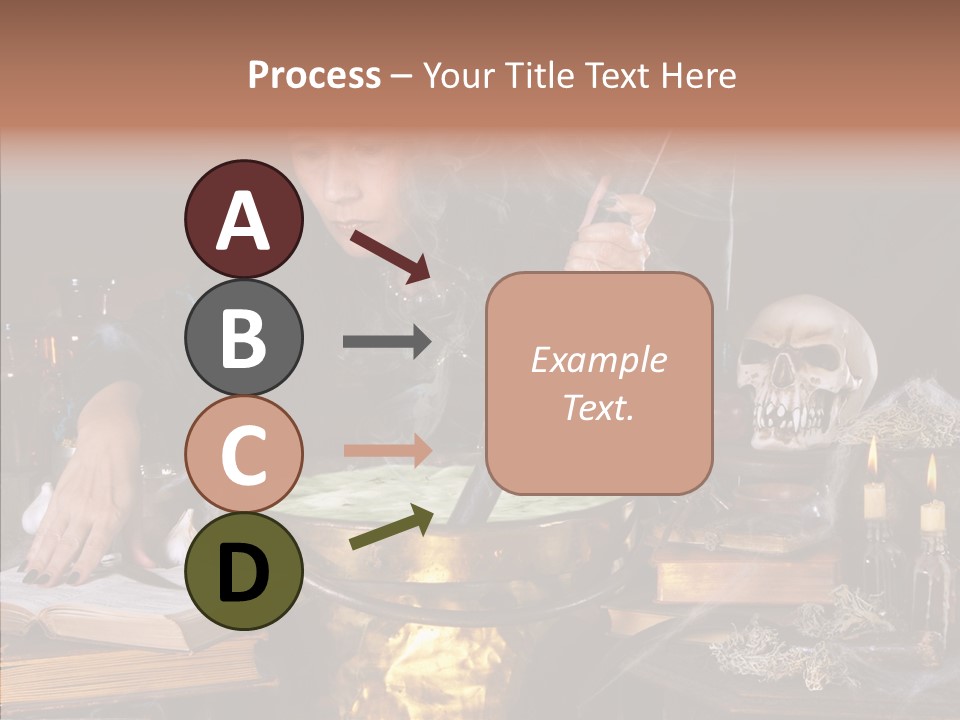 Process – Your Title Text Here

A

B

C

D

Example Text.